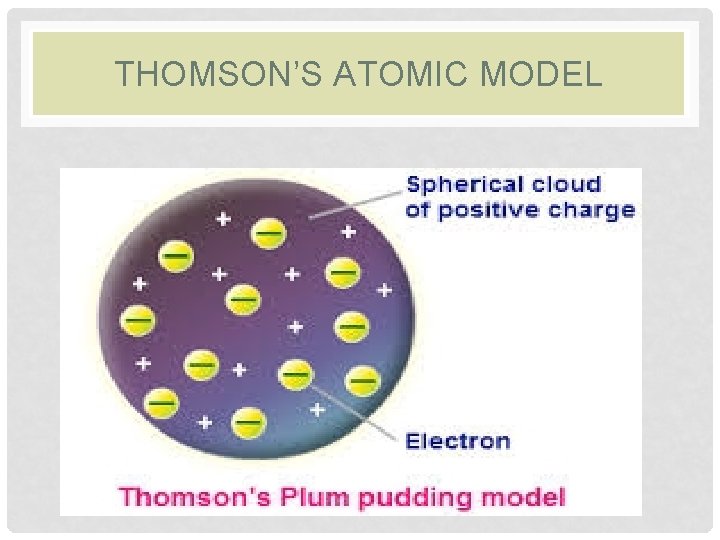 THOMSON'S ATOMIC MODEL

Spherical cloud of positive charge

Electron

Thomson's Plum pudding model